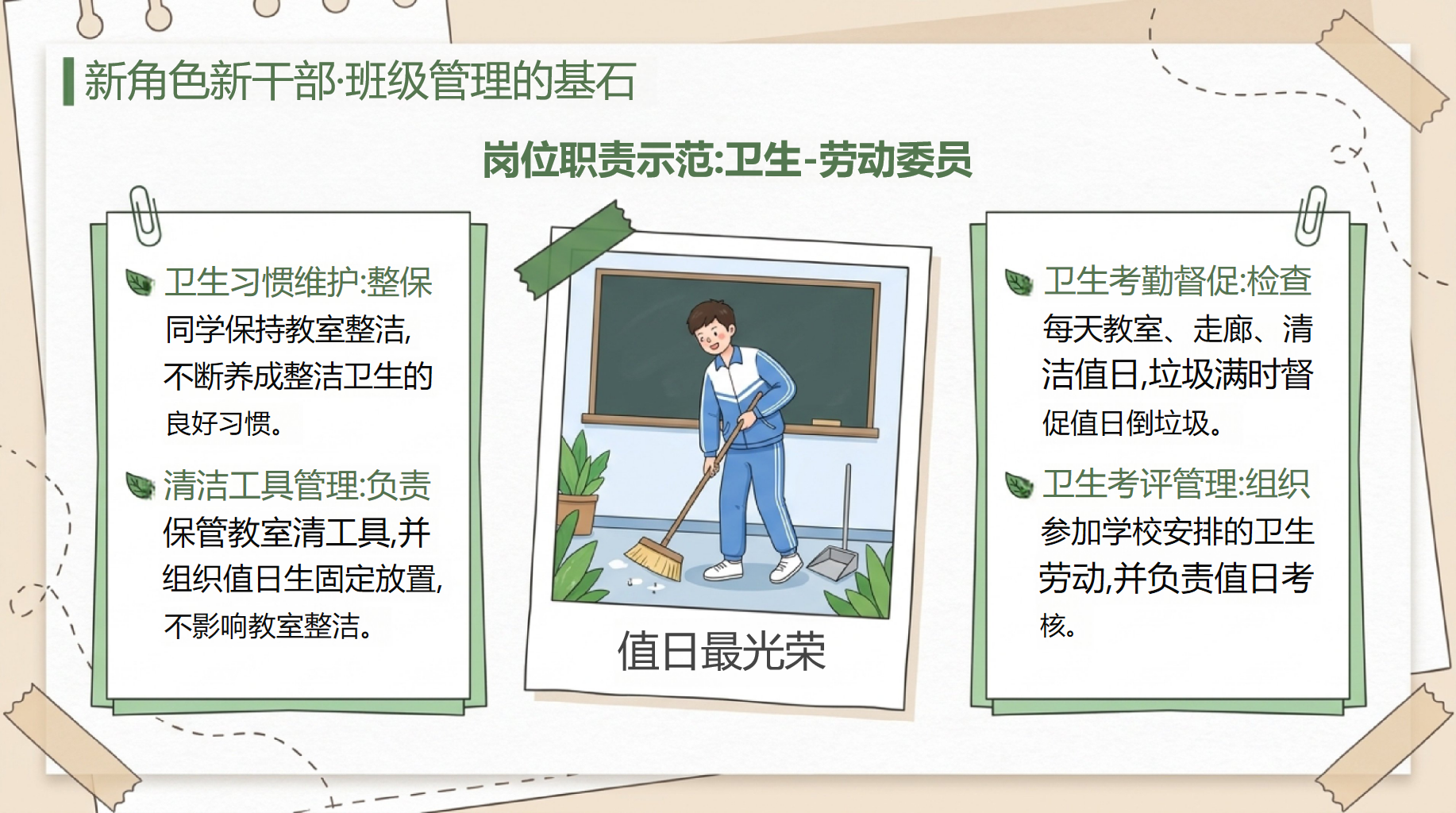 新角色新干部·班级管理的基石

岗位职责示范:卫生-劳动委员

卫生习惯维护:整保同学保持教室整洁,不断养成整洁卫生的良好习惯。

清洁工具管理:负责保管教室清工具,并组织值日生固定放置,不影响教室整洁。

值日最光荣

卫生考勤督促:检查每天教室、走廊、清洁值日,垃圾满时督促值日倒垃圾。

卫生考评管理:组织参加学校安排的卫生劳动,并负责值日考核。